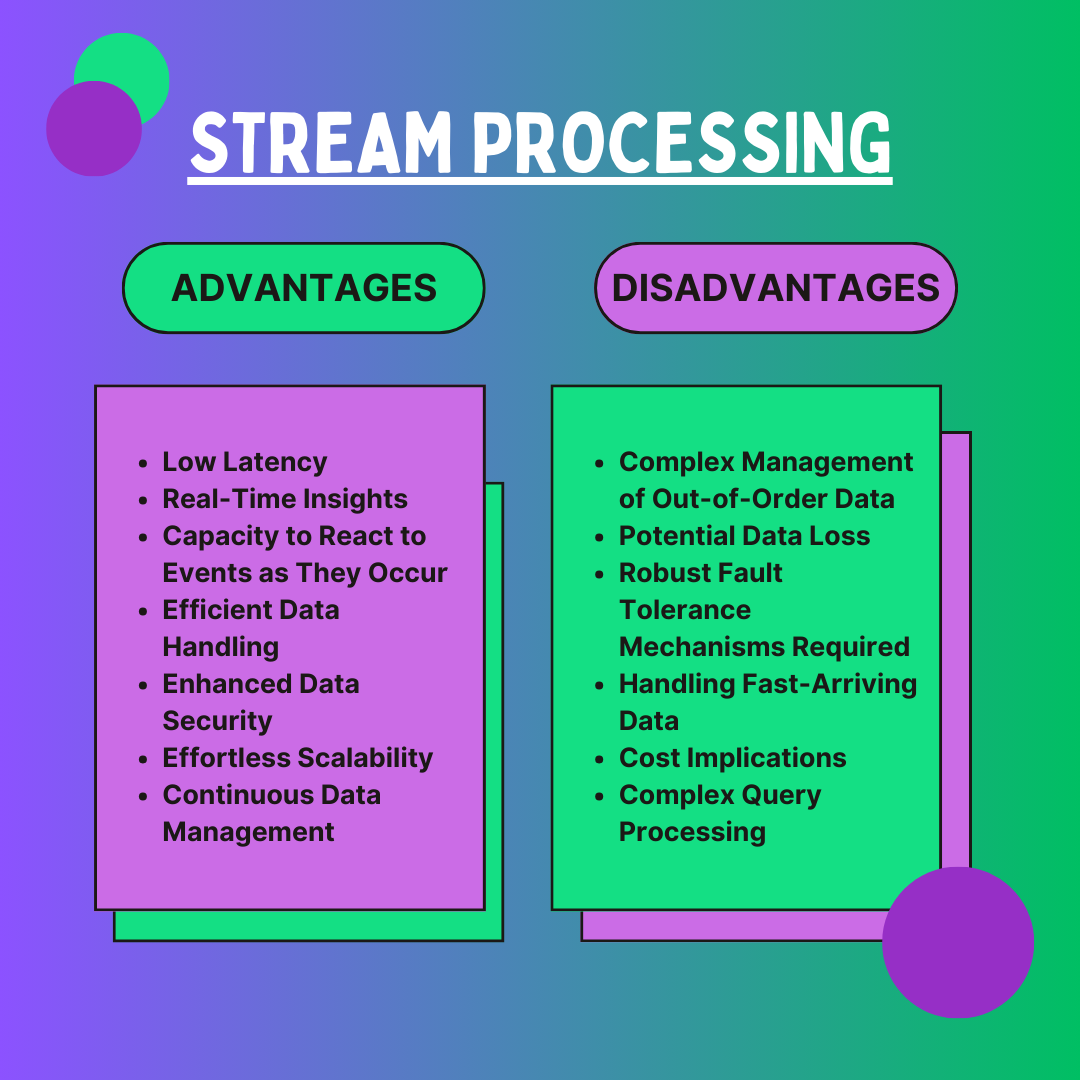 STREAM PROCESSING

ADVANTAGES

- Low Latency
- Real-Time Insights
- Capacity to React to Events as They Occur
- Efficient Data Handling
- Enhanced Data Security
- Effortless Scalability
- Continuous Data Management

DISADVANTAGES

- Complex Management of Out-of-Order Data
- Potential Data Loss
- Robust Fault Tolerance Mechanisms Required
- Handling Fast-Arriving Data
- Cost Implications
- Complex Query Processing